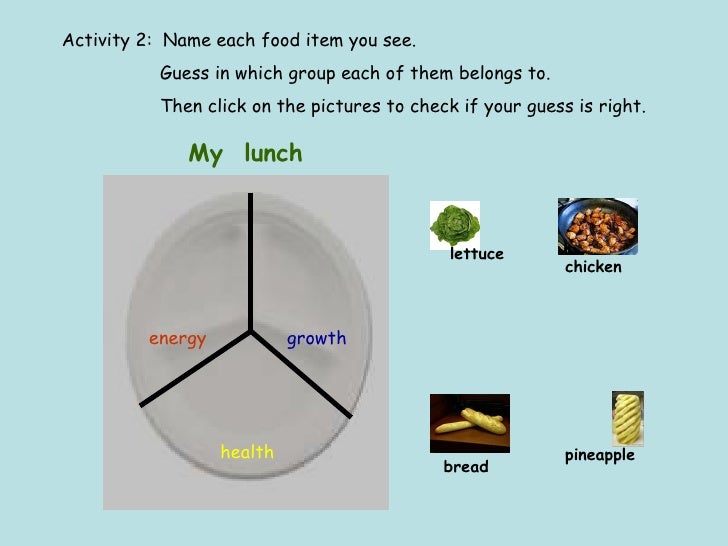 Activity 2: Name each food item you see.
Guess in which group each of them belongs to.
Then click on the pictures to check if your guess is right.

My lunch

energy
growth
health

lettuce
chicken
bread
pineapple